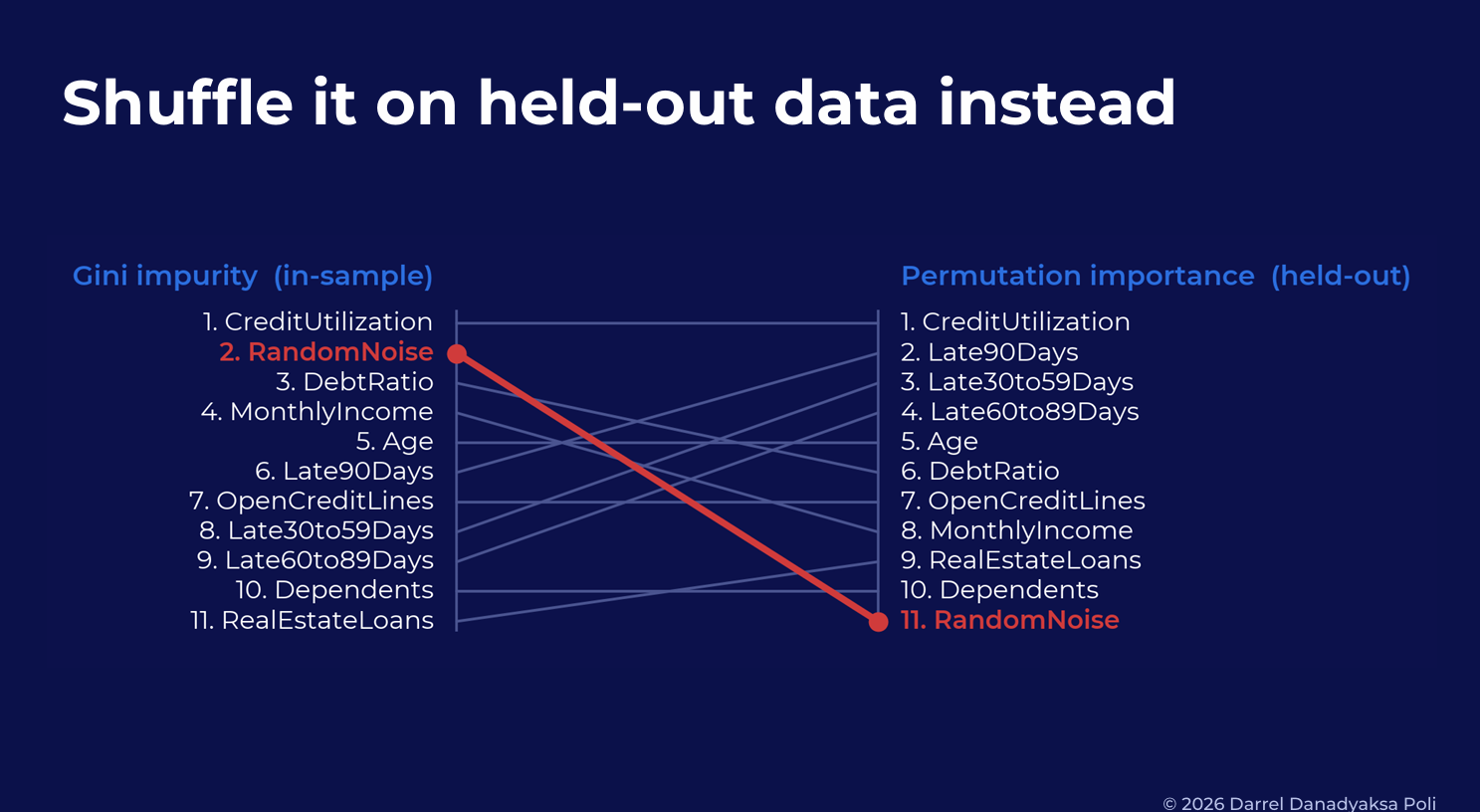 Shuffle it on held-out data instead

Gini impurity (in-sample)

1. CreditUtilization
2. RandomNoise
3. DebtRatio
4. MonthlyIncome
5. Age
6. Late90Days
7. OpenCreditLines
8. Late30to59Days
9. Late60to89Days
10. Dependents
11. RealEstateLoans

Permutation importance (held-out)

1. CreditUtilization
2. Late90Days
3. Late30to59Days
4. Late60to89Days
5. Age
6. DebtRatio
7. OpenCreditLines
8. MonthlyIncome
9. RealEstateLoans
10. Dependents
11. RandomNoise

© 2026 Darrel Danadyaksa Poli